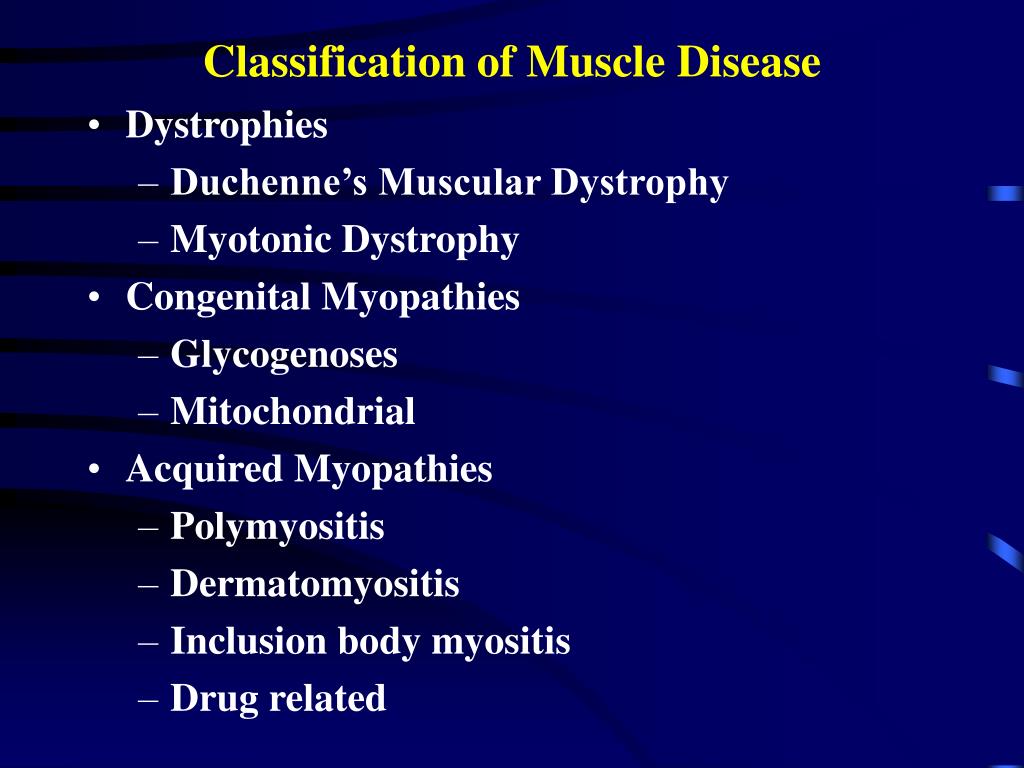 Classification of Muscle Disease

• Dystrophies
– Duchenne’s Muscular Dystrophy
– Myotonic Dystrophy
• Congenital Myopathies
– Glycogenoses
– Mitochondrial
• Acquired Myopathies
– Polymyositis
– Dermatomyositis
– Inclusion body myositis
– Drug related